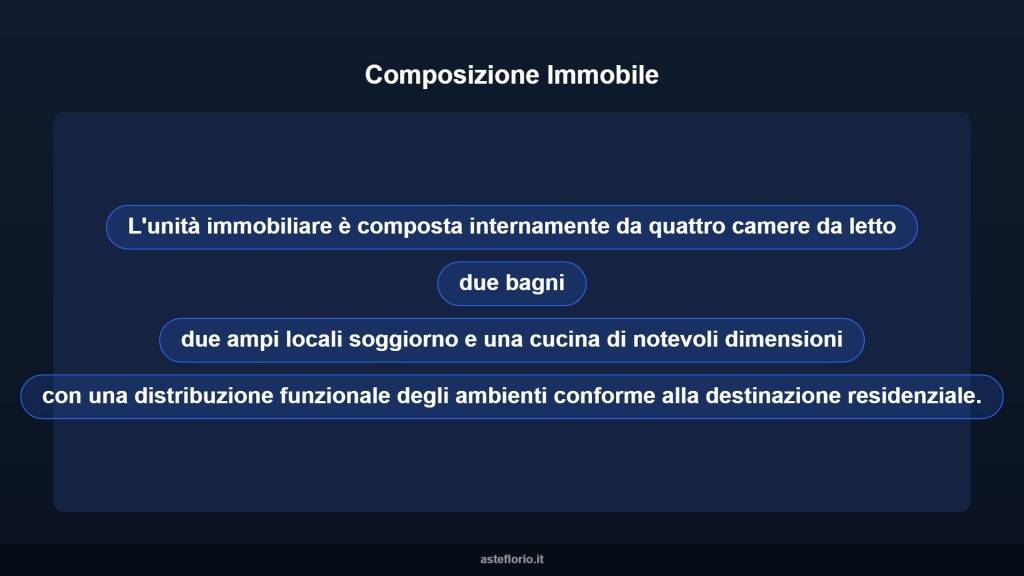 Composizione Immobile

L'unità immobiliare è composta internamente da quattro camere da letto

due bagni

due ampi locali soggiorno e una cucina di notevoli dimensioni

con una distribuzione funzionale degli ambienti conforme alla destinazione residenziale.

asteflorio.it